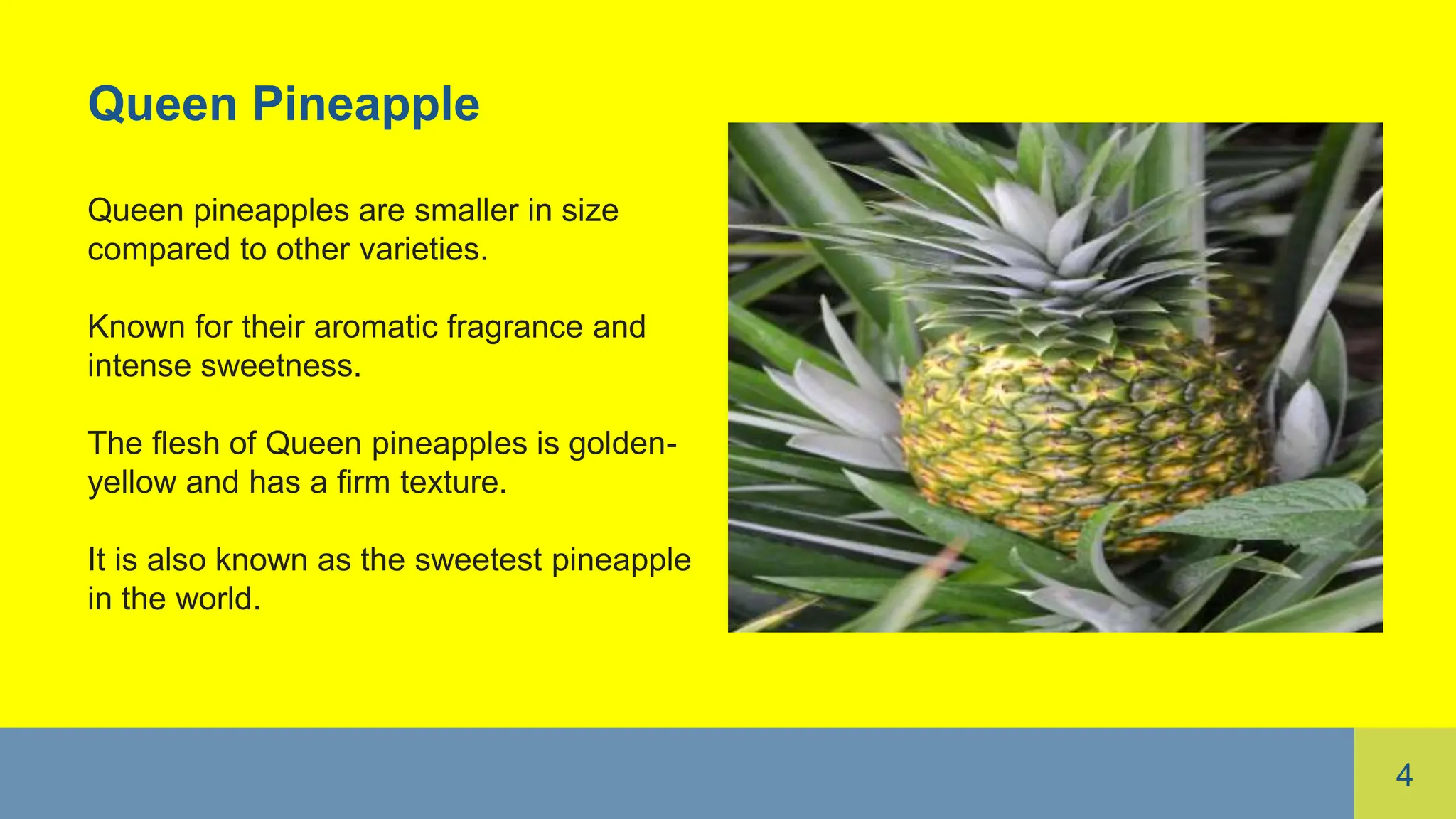 Queen Pineapple

Queen pineapples are smaller in size compared to other varieties.

Known for their aromatic fragrance and intense sweetness.

The flesh of Queen pineapples is golden-yellow and has a firm texture.

It is also known as the sweetest pineapple in the world.

4